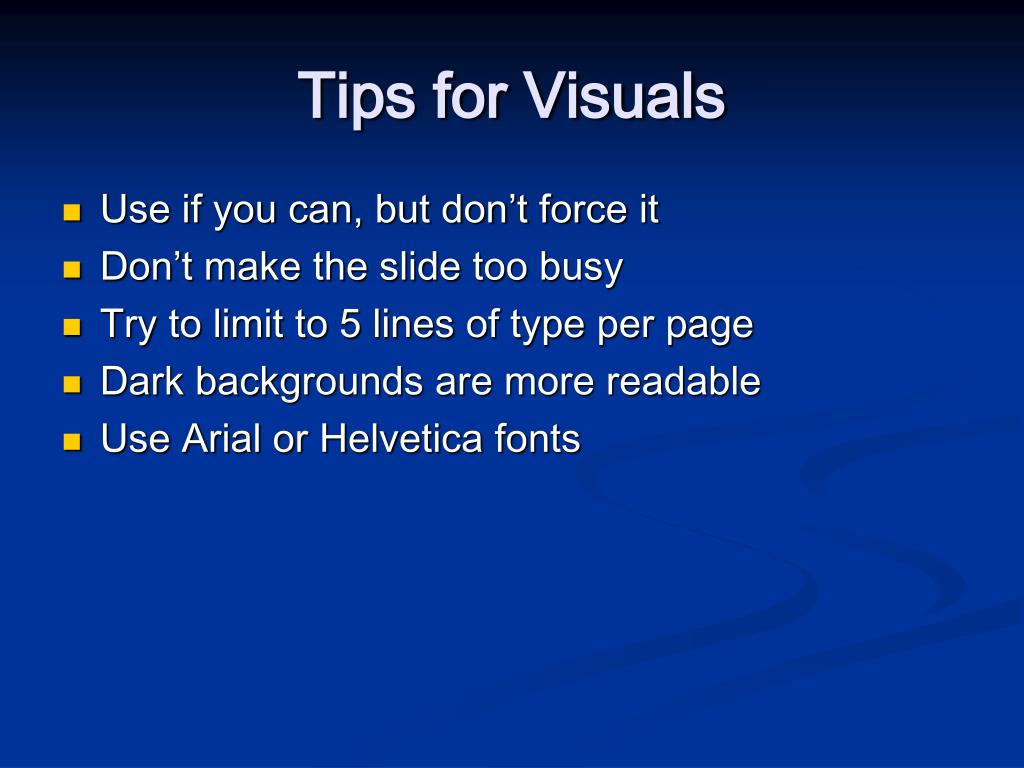 Tips for Visuals

- Use if you can, but don’t force it
- Don’t make the slide too busy
- Try to limit to 5 lines of type per page
- Dark backgrounds are more readable
- Use Arial or Helvetica fonts